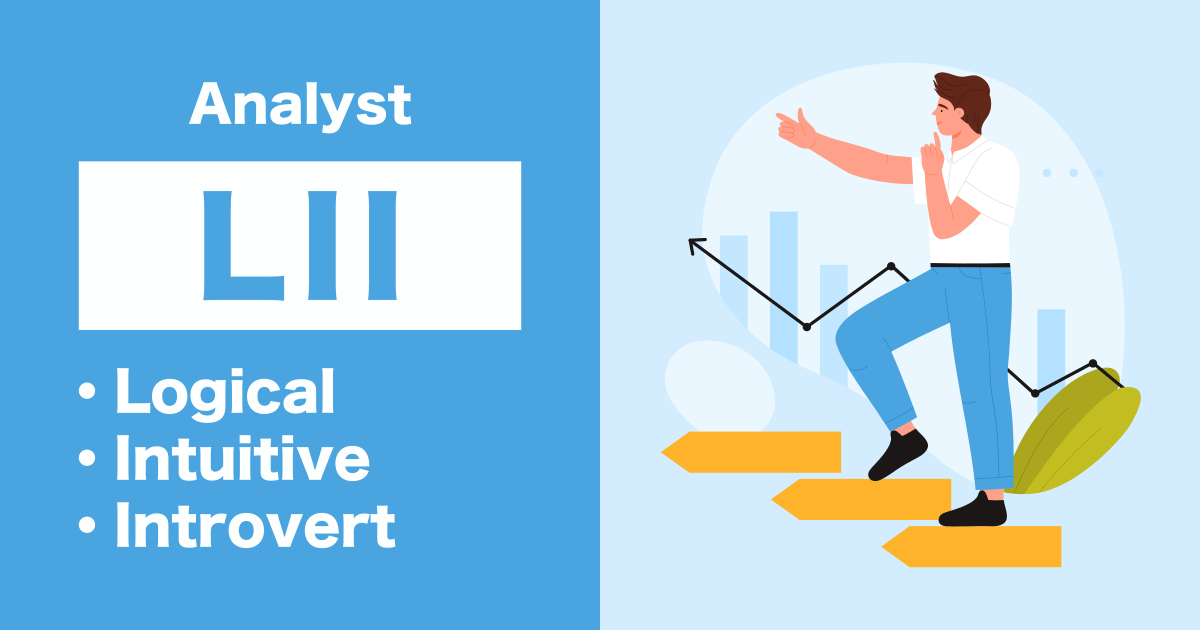 Analyst

LII

• Logical
• Intuitive
• Introvert